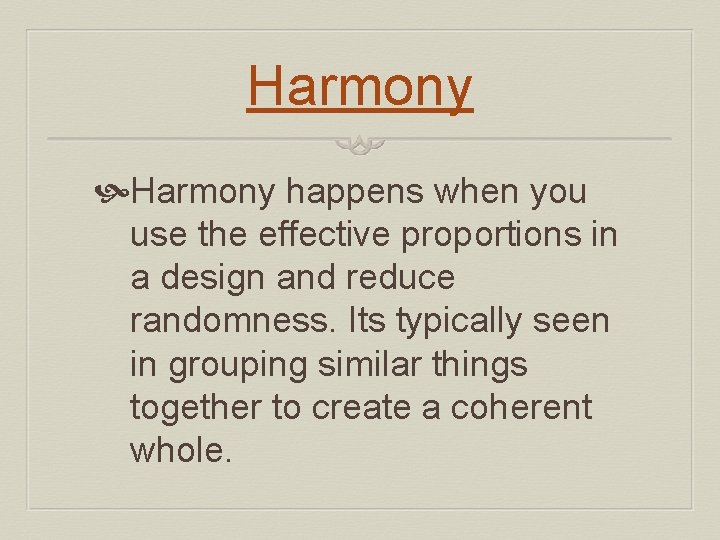 Harmony

Harmony happens when you use the effective proportions in a design and reduce randomness. Its typically seen in grouping similar things together to create a coherent whole.